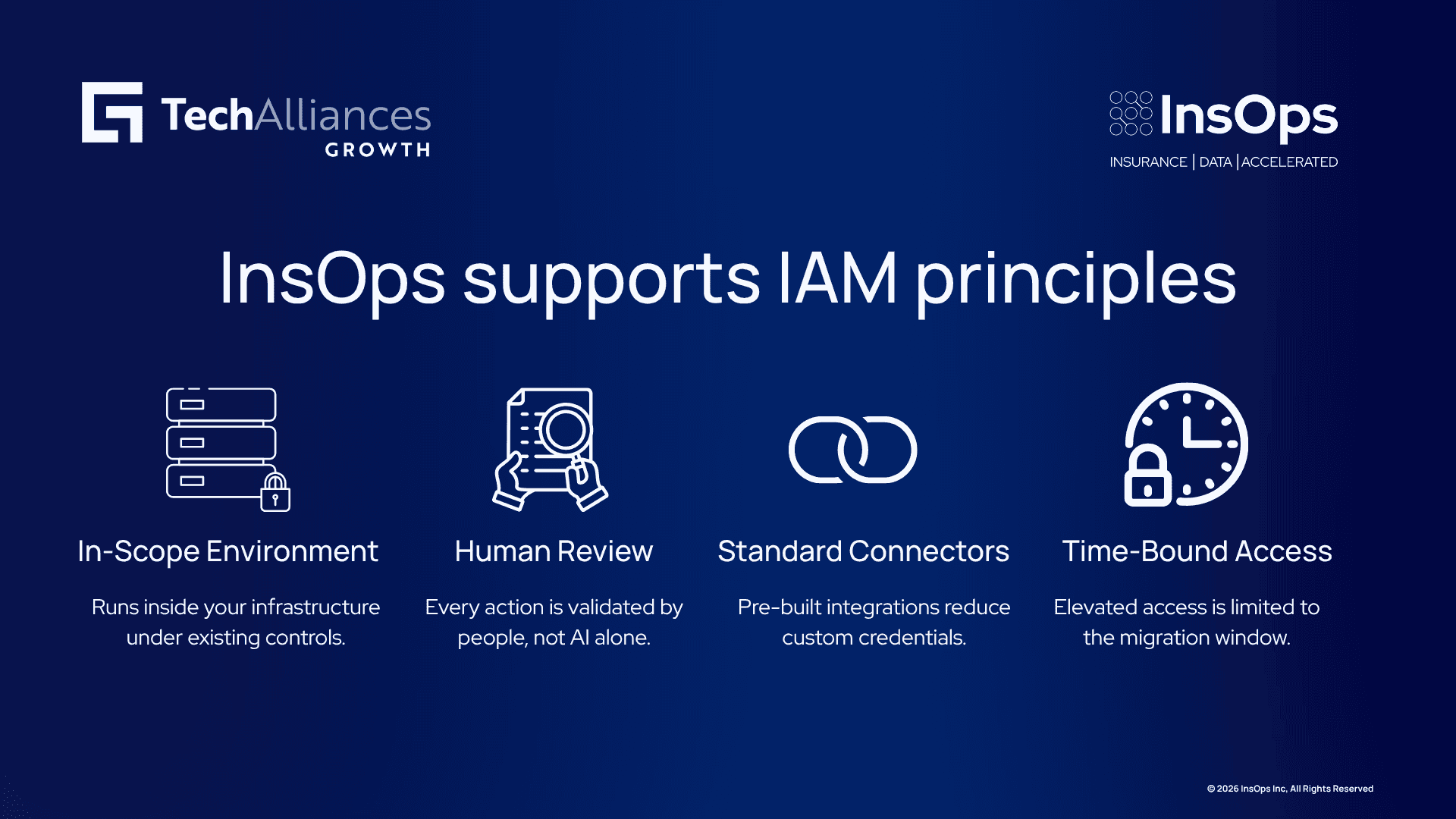 TechAlliances
GROWTH

InsOps
INSURANCE | DATA | ACCELERATED

InsOps supports IAM principles

In-Scope Environment

Runs inside your infrastructure under existing controls.

Human Review

Every action is validated by people, not AI alone.

Standard Connectors

Pre-built integrations reduce custom credentials.

Time-Bound Access

Elevated access is limited to the migration window.

© 2026 InsOps Inc, All Rights Reserved